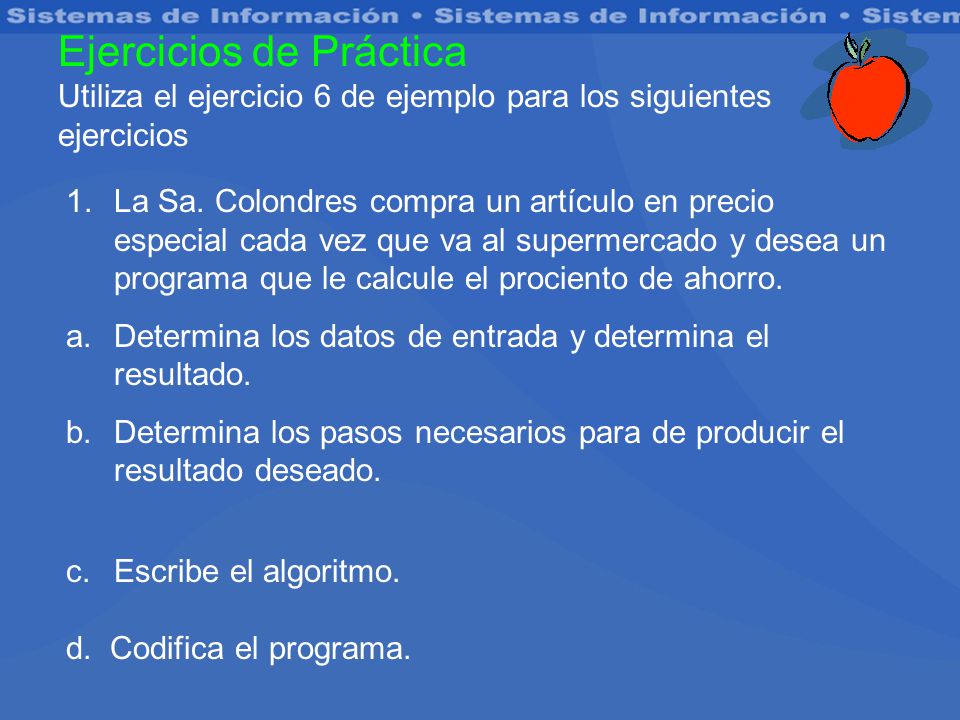 Sistemas de Información • Sistemas de Información • Sistem

Ejercicios de Práctica
Utiliza el ejercicio 6 de ejemplo para los siguientes ejercicios

1. La Sa. Colondres compra un artículo en precio especial cada vez que va al supermercado y desea un programa que le calcule el prociento de ahorro.

a. Determina los datos de entrada y determina el resultado.

b. Determina los pasos necesarios para de producir el resultado deseado.

c. Escribe el algoritmo.

d. Codifica el programa.